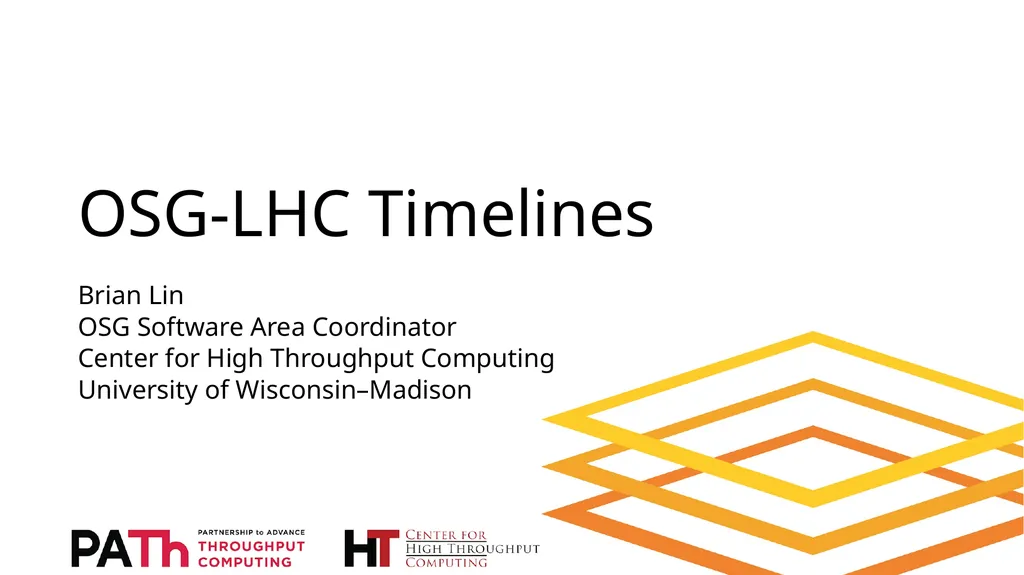 OSG-LHC Timelines

Brian Lin
OSG Software Area Coordinator
Center for High Throughput Computing
University of Wisconsin–Madison

PATh PARTNERSHIP to ADVANCE THROUGHPUT COMPUTING

HT CENTER FOR HIGH THROUGHPUT COMPUTING